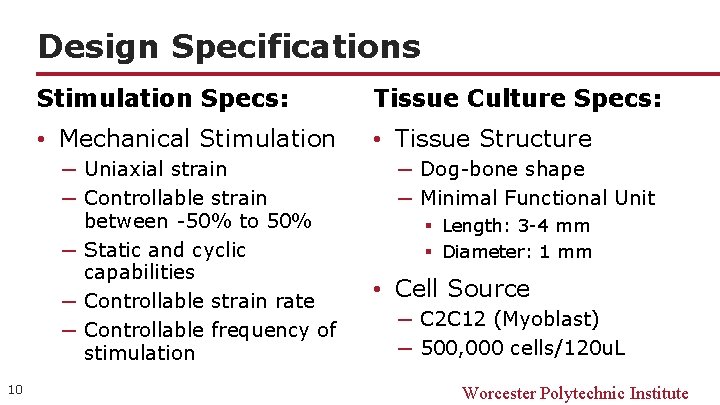 Design Specifications

Stimulation Specs:

• Mechanical Stimulation
– Uniaxial strain
– Controllable strain between -50% to 50%
– Static and cyclic capabilities
– Controllable strain rate
– Controllable frequency of stimulation

Tissue Culture Specs:

• Tissue Structure
– Dog-bone shape
– Minimal Functional Unit
▪ Length: 3-4 mm
▪ Diameter: 1 mm
• Cell Source
– C2C12 (Myoblast)
– 500,000 cells/120uL

10

Worcester Polytechnic Institute